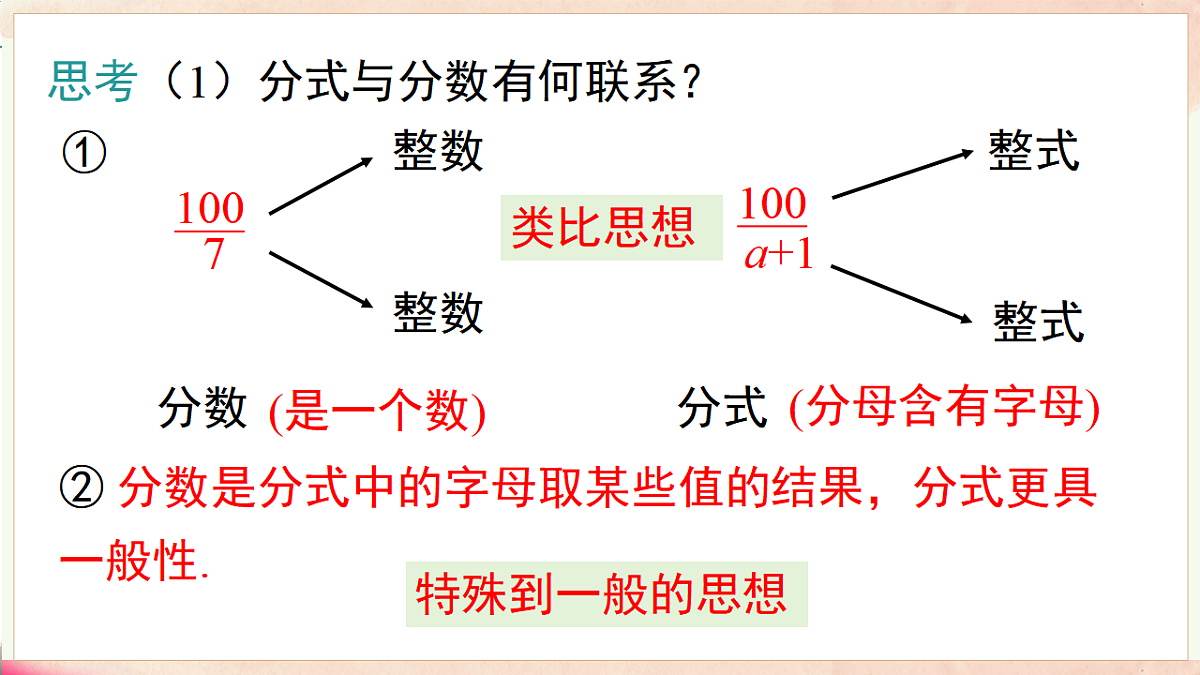 思考（1）分式与分数有何联系？

①

$\frac{100}{7}$ 整数

整数

类比思想

$\frac{100}{a+1}$ 整式

整式

分数 (是一个数)

分式 (分母含有字母)

② 分数是分式中的字母取某些值的结果，分式更具一般性.

特殊到一般的思想